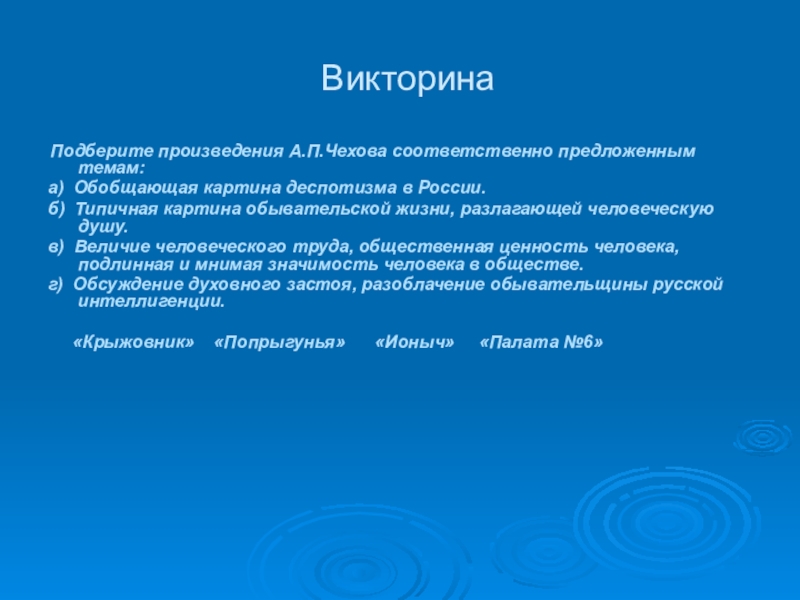 Викторина

Подберите произведения А.П.Чехова соответственно предложенным темам:

а) Обобщающая картина деспотизма в России.

б) Типичная картина обывательской жизни, разлагающей человеческую душу.

в) Величие человеческого труда, общественная ценность человека, подлинная и мнимая значимость человека в обществе.

г) Обсуждение духовного застоя, разоблачение обывательщины русской интеллигенции.

«Крыжовник» «Попрыгунья» «Ионыч» «Палата №6»